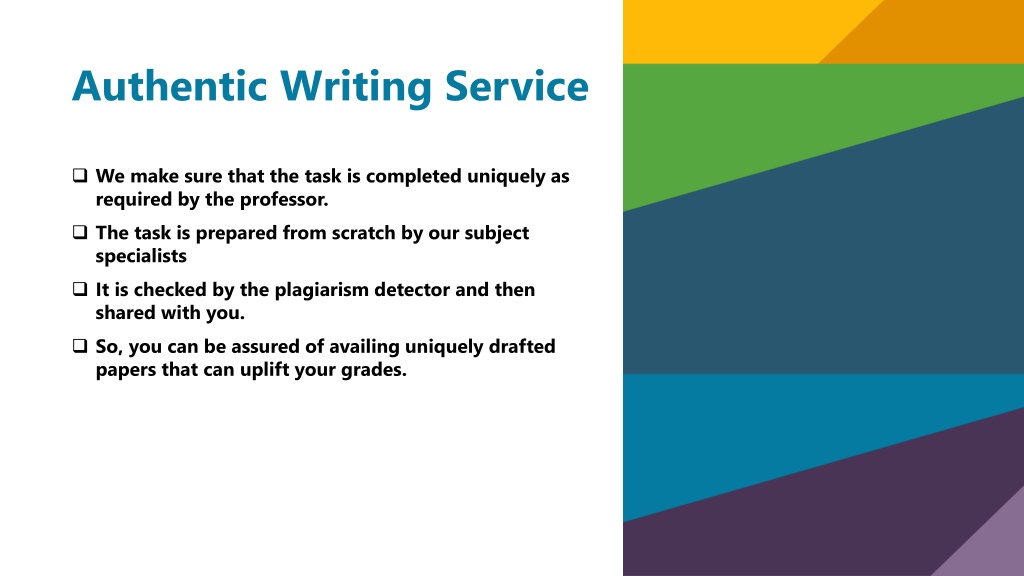 Authentic Writing Service

❑ We make sure that the task is completed uniquely as required by the professor.

❑ The task is prepared from scratch by our subject specialists

❑ It is checked by the plagiarism detector and then shared with you.

❑ So, you can be assured of availing uniquely drafted papers that can uplift your grades.